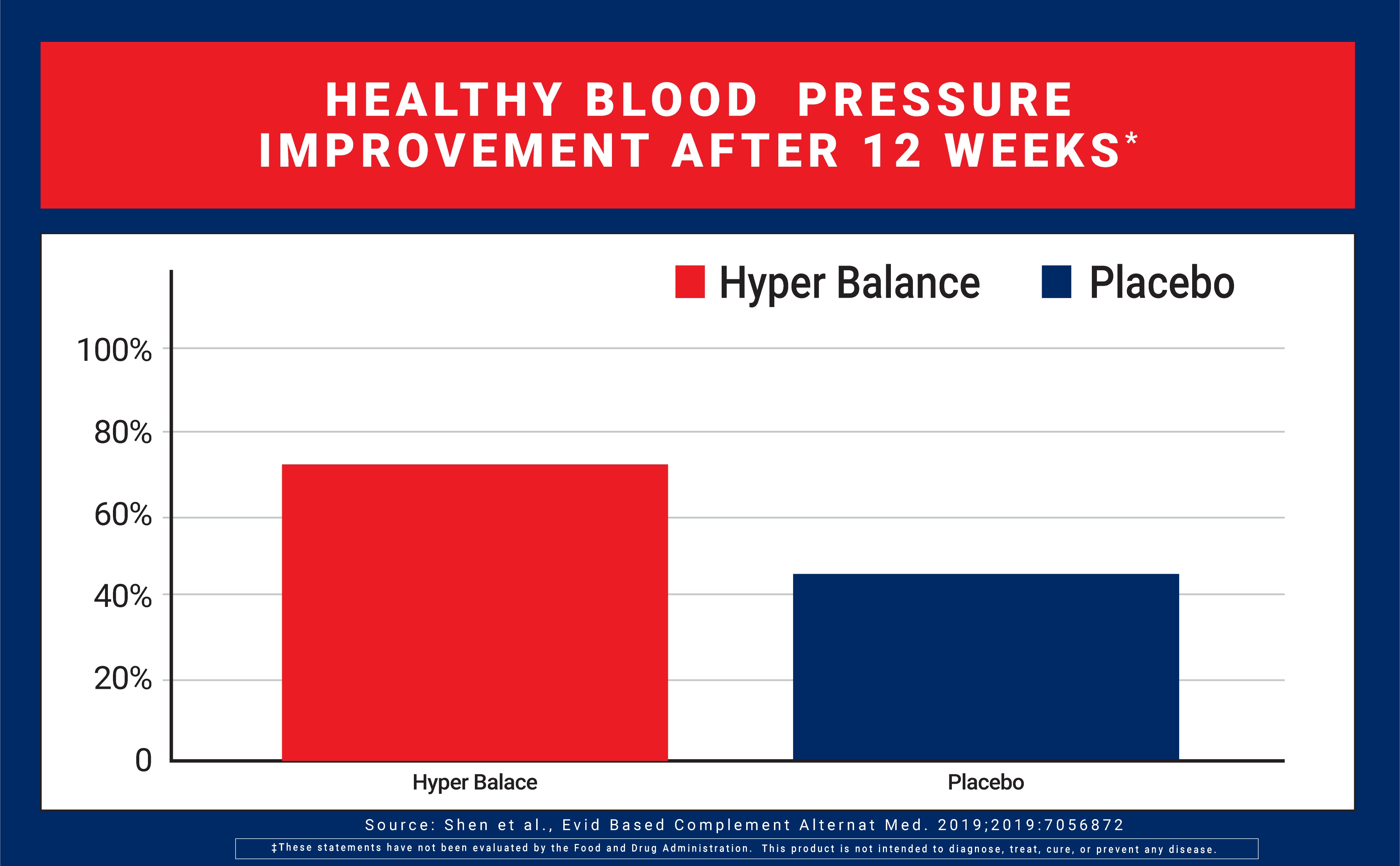 HEALTHY BLOOD PRESSURE IMPROVEMENT AFTER 12 WEEKS*

Hyper Balance
Placebo

100%
80%
60%
40%
20%
0

Hyper Balace
Placebo

Source: Shen et al., Evid Based Complement Alternat Med. 2019;2019:7056872

‡These statements have not been evaluated by the Food and Drug Administration. This product is not intended to diagnose, treat, cure, or prevent any disease.